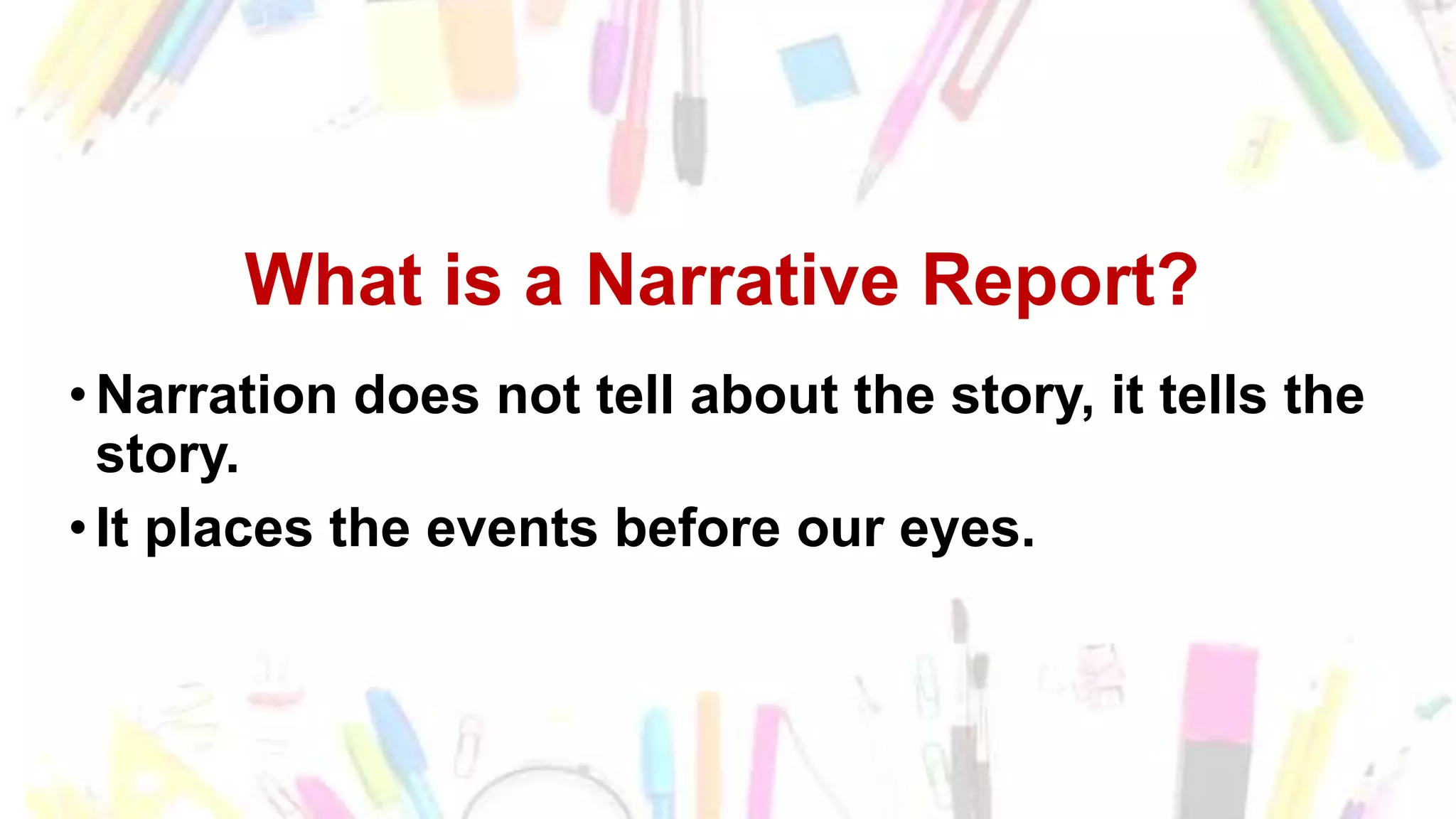 What is a Narrative Report?

• Narration does not tell about the story, it tells the story.

• It places the events before our eyes.